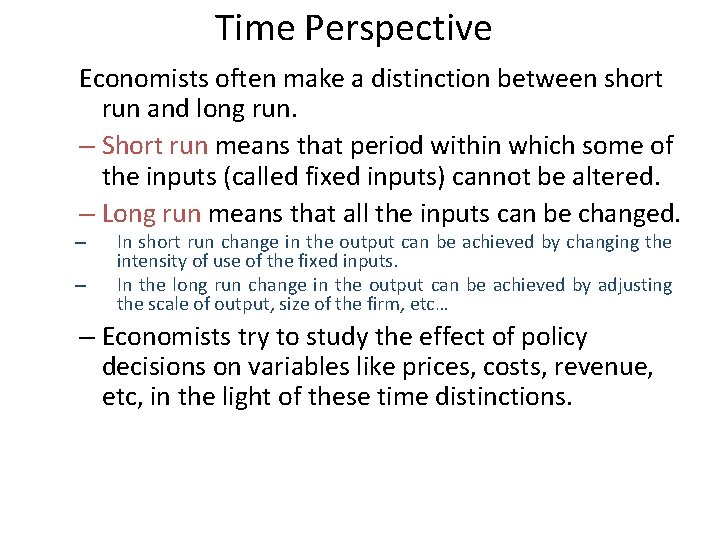 Time Perspective

Economists often make a distinction between short run and long run.

– Short run means that period within which some of the inputs (called fixed inputs) cannot be altered.

– Long run means that all the inputs can be changed.

– In short run change in the output can be achieved by changing the intensity of use of the fixed inputs.

– In the long run change in the output can be achieved by adjusting the scale of output, size of the firm, etc…

– Economists try to study the effect of policy decisions on variables like prices, costs, revenue, etc, in the light of these time distinctions.